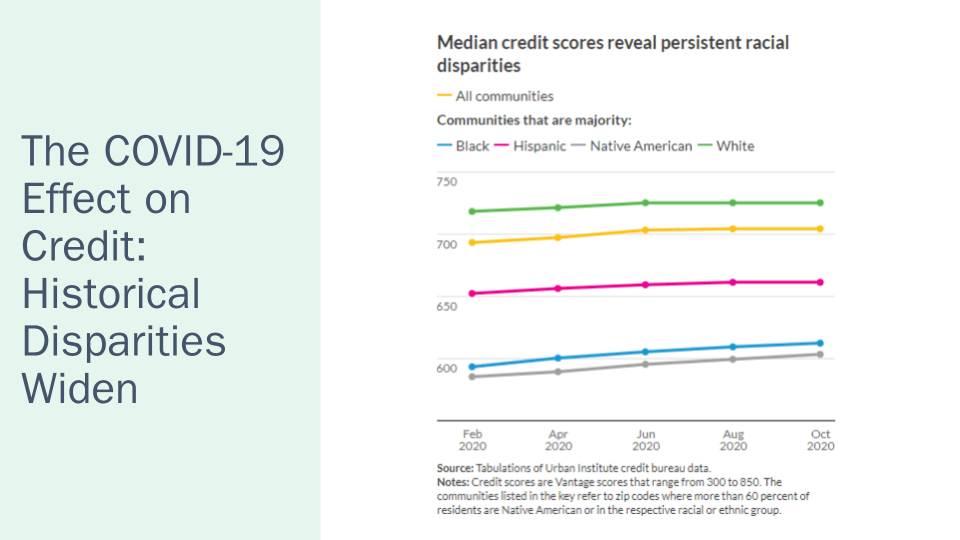 The COVID-19 Effect on Credit: Historical Disparities Widen

Median credit scores reveal persistent racial disparities

— All communities

Communities that are majority:

— Black — Hispanic — Native American — White

750
700
650
600

Feb 2020
Apr 2020
Jun 2020
Aug 2020
Oct 2020

Source: Tabulations of Urban Institute credit bureau data.
Notes: Credit scores are Vantage scores that range from 300 to 850. The communities listed in the key refer to zip codes where more than 60 percent of residents are Native American or in the respective racial or ethnic group.